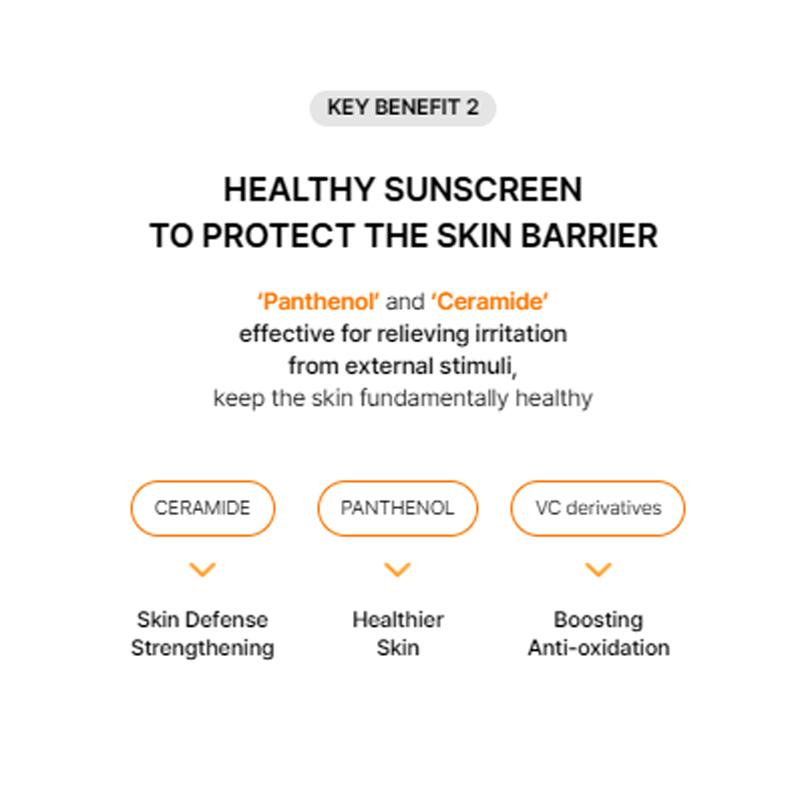 KEY BENEFIT 2

HEALTHY SUNSCREEN
TO PROTECT THE SKIN BARRIER

'Panthenol' and 'Ceramide'
effective for relieving irritation
from external stimuli,
keep the skin fundamentally healthy

CERAMIDE

Skin Defense
Strengthening

PANTHENOL

Healthier
Skin

VC derivatives

Boosting
Anti-oxidation